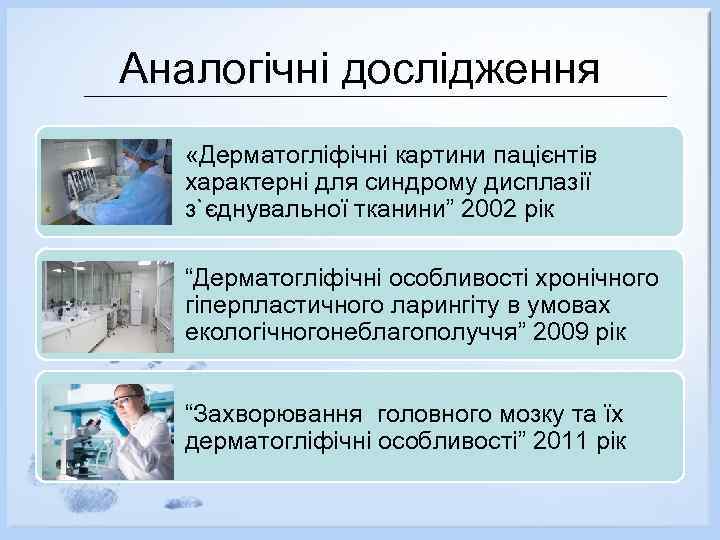 Аналогічні дослідження

«Дерматогліфічні картини пацієнтів характерні для синдрому дисплазії з`єднувальної тканини” 2002 рік

“Дерматогліфічні особливості хронічного гіперпластичного ларингіту в умовах екологічногонеблагополуччя” 2009 рік

“Захворювання головного мозку та їх дерматогліфічні особливості” 2011 рік